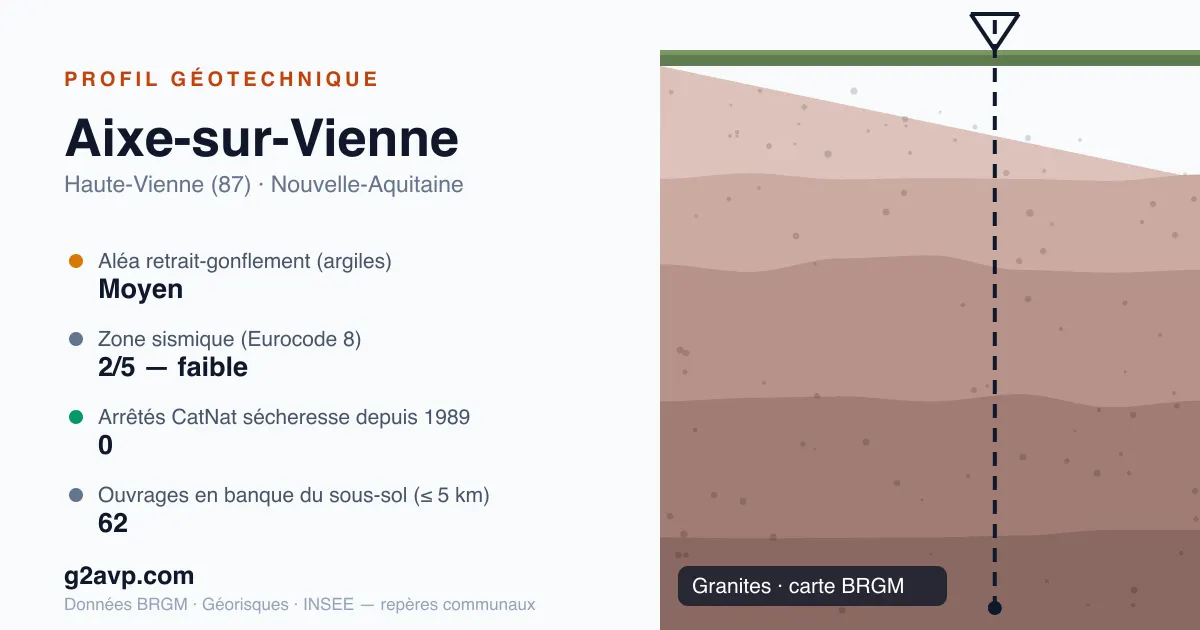 PROFIL GÉOTECHNIQUE

Aixe-sur-Vienne

Haute-Vienne (87) · Nouvelle-Aquitaine

Aléa retrait-gonflement (argiles)
Moyen

Zone sismique (Eurocode 8)
2/5 — faible

Arrêtés CatNat sécheresse depuis 1989
0

Ouvrages en banque du sous-sol (≤ 5 km)
62

g2avp.com

Données BRGM · Géorisques · INSEE — repères communaux

Granites · carte BRGM